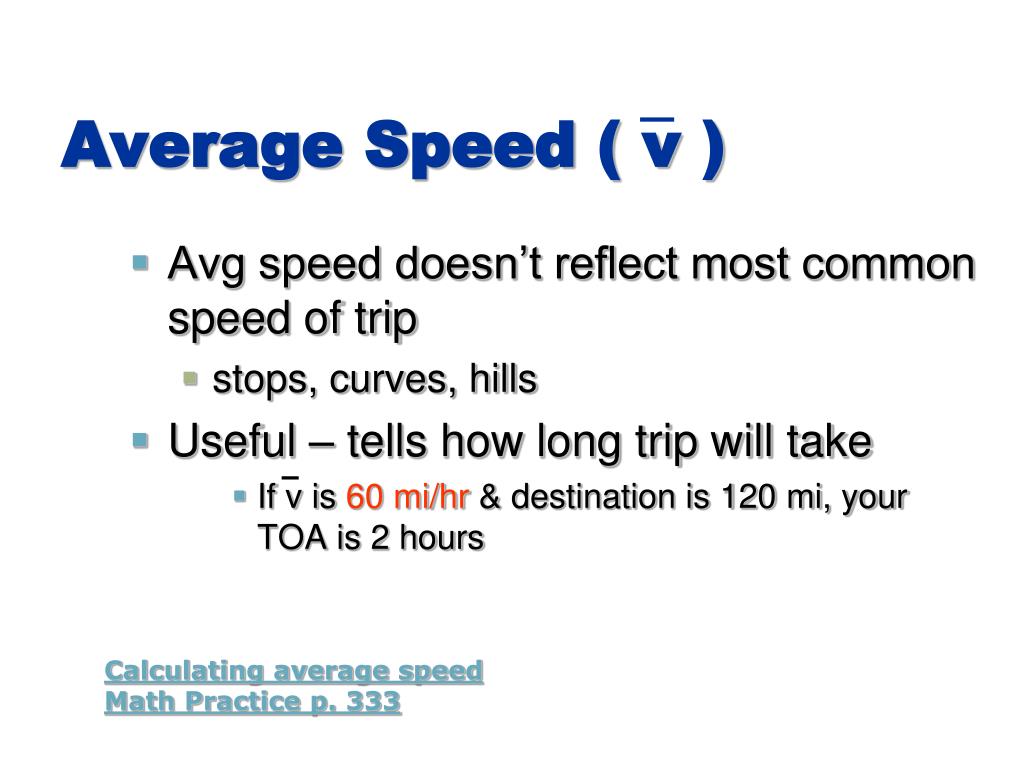 Average Speed ( $\bar{v}$ )

Avg speed doesn't reflect most common speed of trip

stops, curves, hills

Useful – tells how long trip will take

If $\bar{v}$ is 60 mi/hr & destination is 120 mi, your TOA is 2 hours

Calculating average speed
Math Practice p. 333